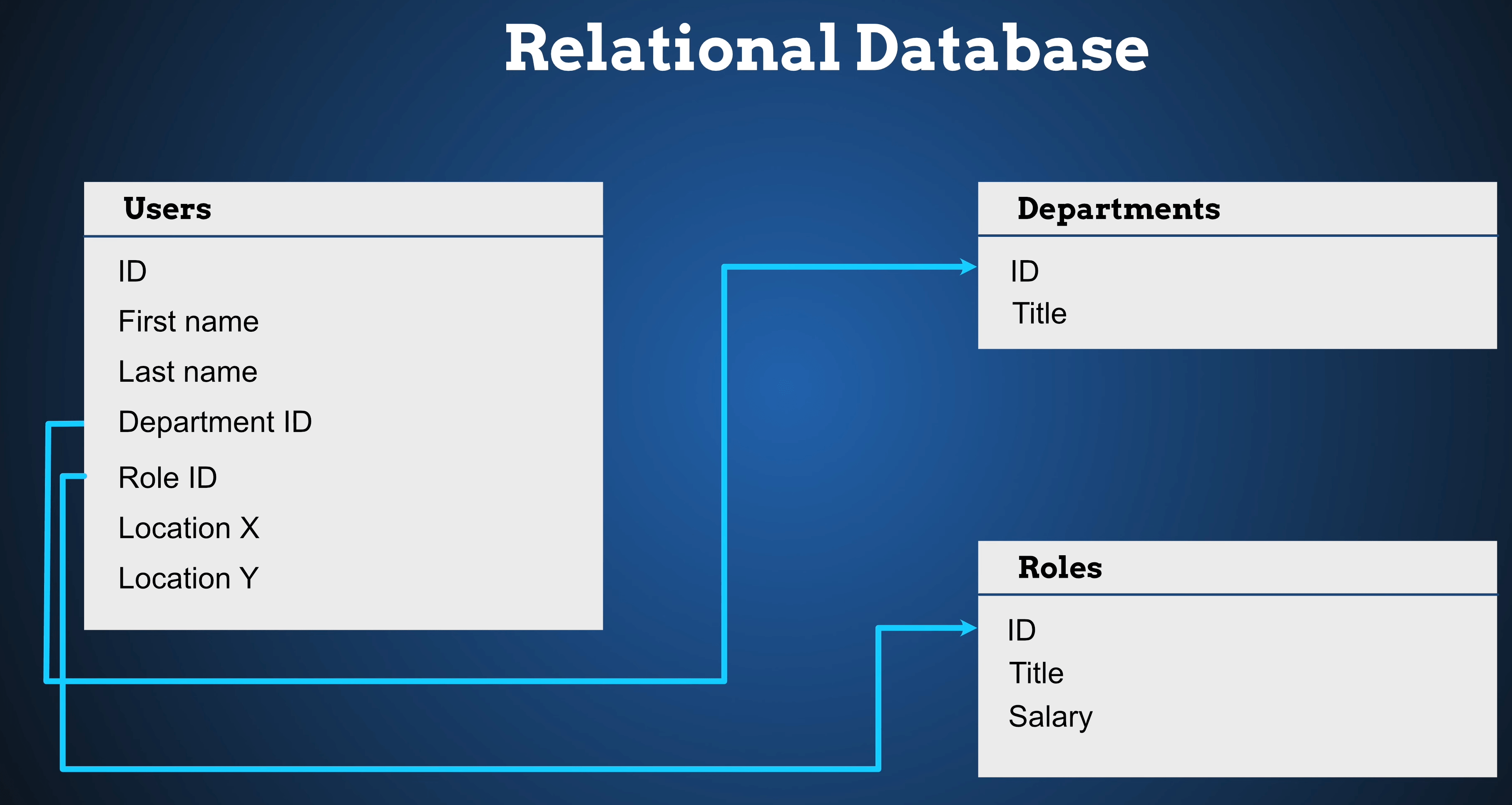 Relational Database

Users

ID
First name
Last name
Department ID
Role ID
Location X
Location Y

Departments

ID
Title

Roles

ID
Title
Salary